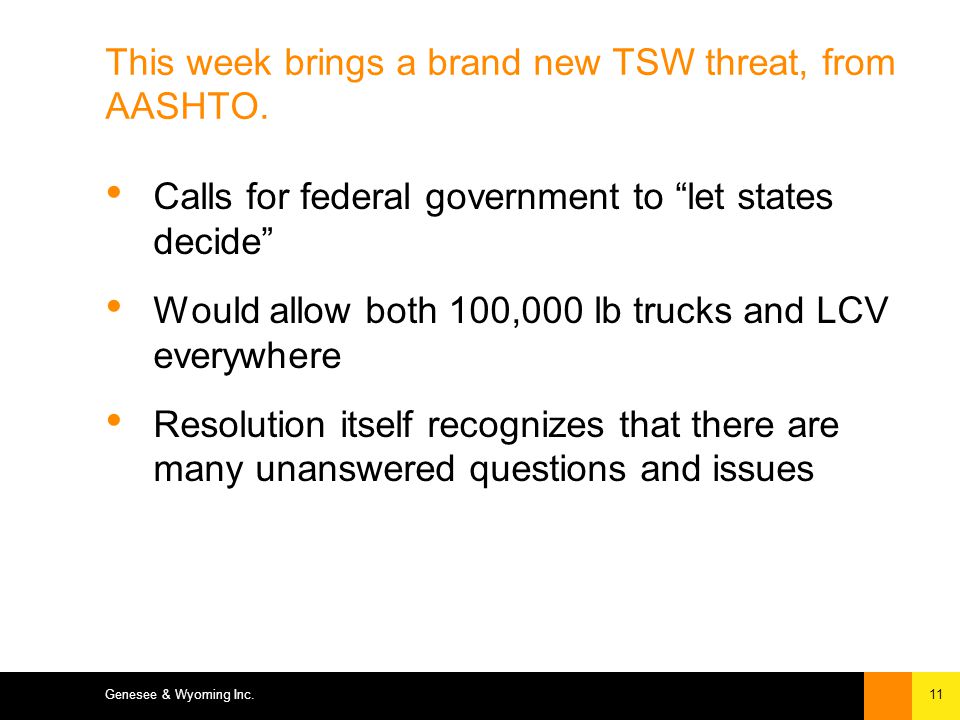 This week brings a brand new TSW threat, from AASHTO.

• Calls for federal government to “let states decide”

• Would allow both 100,000 lb trucks and LCV everywhere

• Resolution itself recognizes that there are many unanswered questions and issues

Genesee & Wyoming Inc.

11